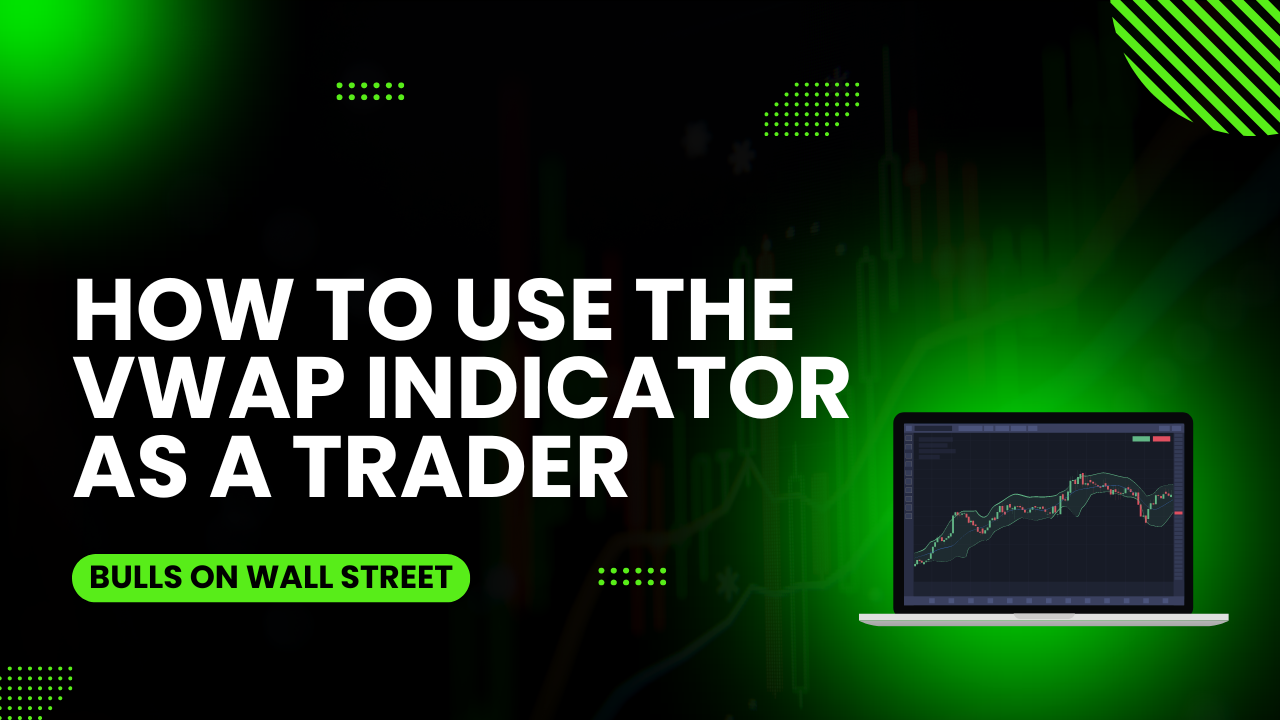 HOW TO USE THE VWAP INDICATOR AS A TRADER

BULLS ON WALL STREET